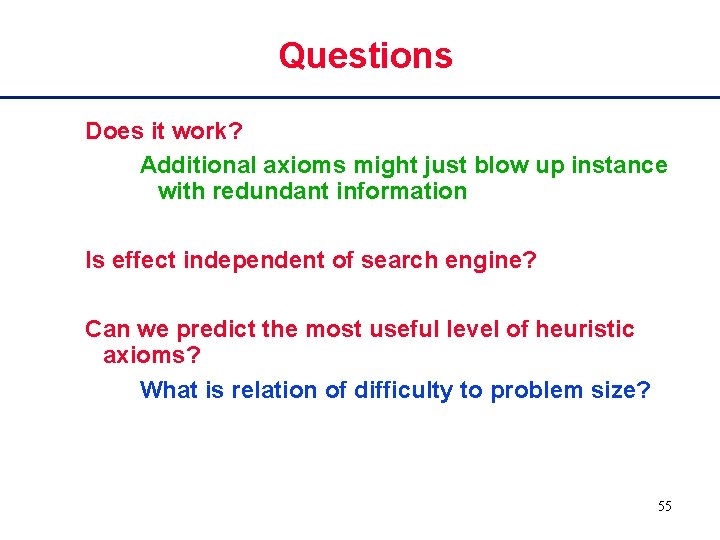 Questions

Does it work?

Additional axioms might just blow up instance with redundant information

Is effect independent of search engine?

Can we predict the most useful level of heuristic axioms?

What is relation of difficulty to problem size?

55